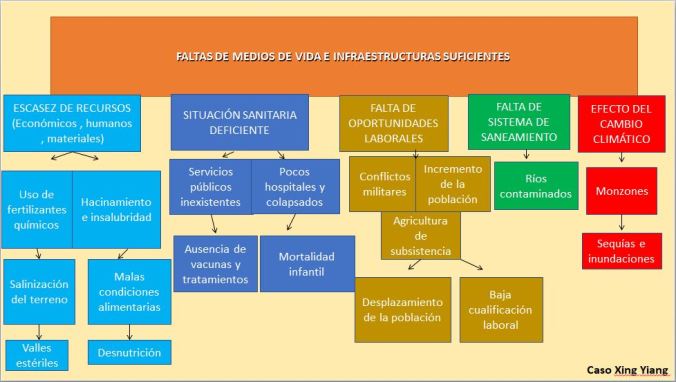 FALTAS DE MEDIOS DE VIDA E INFRAESTRUCTURAS SUFICIENTES

ESCASEZ DE RECURSOS (Económicos , humanos , materiales)

Uso de fertilizantes químicos

Hacinamiento e insalubridad

Salinización del terreno

Malas condiciones alimentarias

Valles estériles

Desnutrición

SITUACIÓN SANITARIA DEFICIENTE

Servicios públicos inexistentes

Pocos hospitales y colapsados

Ausencia de vacunas y tratamientos

Mortalidad infantil

FALTA DE OPORTUNIDADES LABORALES

Conflictos militares

Incremento de la población

Agricultura de subsistencia

Desplazamiento de la población

Baja cualificación laboral

FALTA DE SISTEMA DE SANEAMIENTO

Ríos contaminados

EFECTO DEL CAMBIO CLIMÁTICO

Monzones

Sequías e inundaciones

Caso Xing Yiang